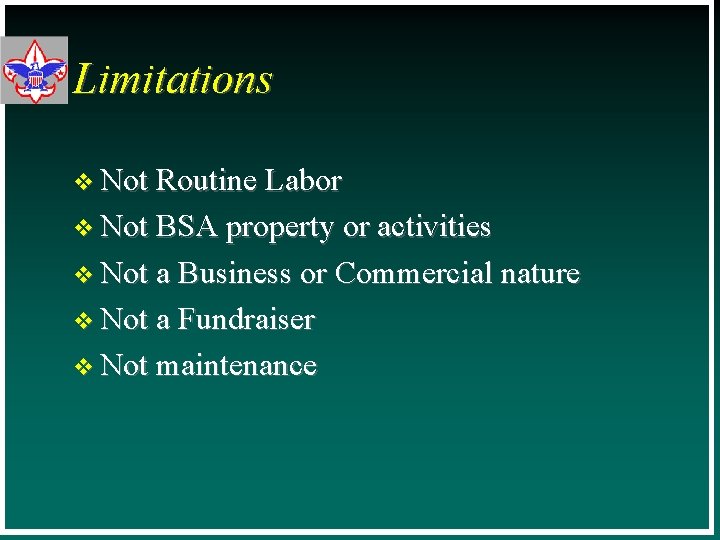 Limitations

❖ Not Routine Labor
❖ Not BSA property or activities
❖ Not a Business or Commercial nature
❖ Not a Fundraiser
❖ Not maintenance